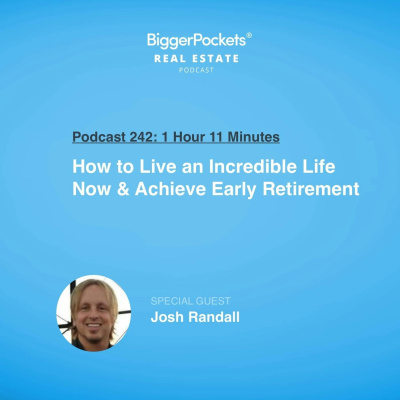 BiggerPockets®
REAL ESTATE
PODCAST

Podcast 242: 1 Hour 11 Minutes

How to Live an Incredible Life Now & Achieve Early Retirement

SPECIAL GUEST
Josh Randall